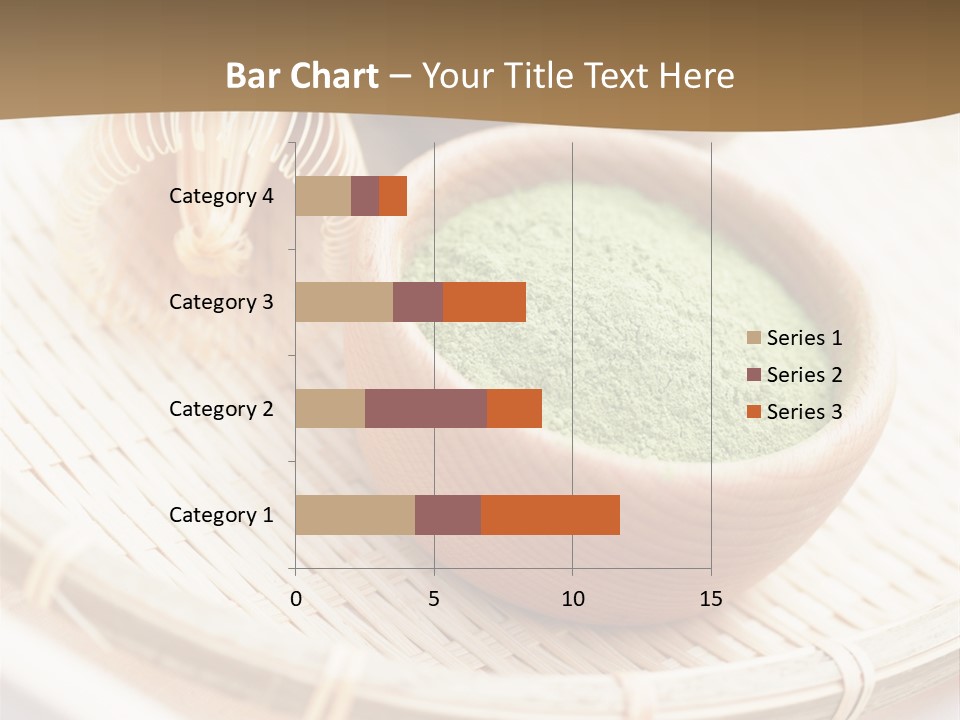 Bar Chart – Your Title Text Here

Category 4
Category 3
Category 2
Category 1

0
5
10
15

Series 1
Series 2
Series 3